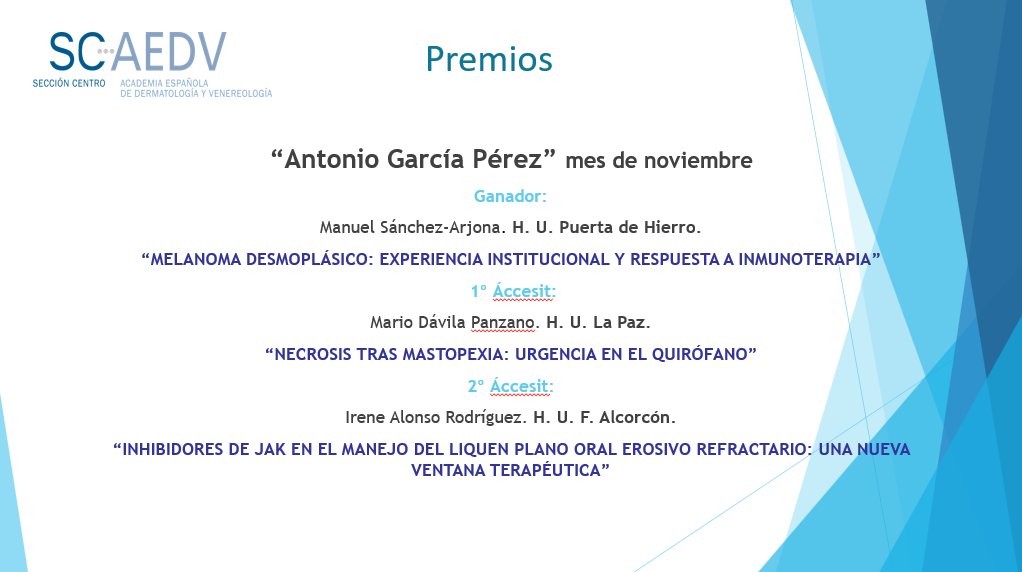 SC AEDV
SECCIÓN CENTRO ACADEMIA ESPAÑOLA DE DERMATOLOGÍA Y VENEREOLOGÍA

Premios

“Antonio García Pérez” mes de noviembre

Ganador:

Manuel Sánchez-Arjona. H. U. Puerta de Hierro.

“MELANOMA DESMOPLÁSICO: EXPERIENCIA INSTITUCIONAL Y RESPUESTA A INMUNOTERAPIA”

1º Áccesit:

Mario Dávila Panzano. H. U. La Paz.

“NECROSIS TRAS MASTOPEXIA: URGENCIA EN EL QUIRÓFANO”

2º Áccesit:

Irene Alonso Rodríguez. H. U. F. Alcorcón.

“INHIBIDORES DE JAK EN EL MANEJO DEL LIQUEN PLANO ORAL EROSIVO REFRACTARIO: UNA NUEVA VENTANA TERAPÉUTICA”